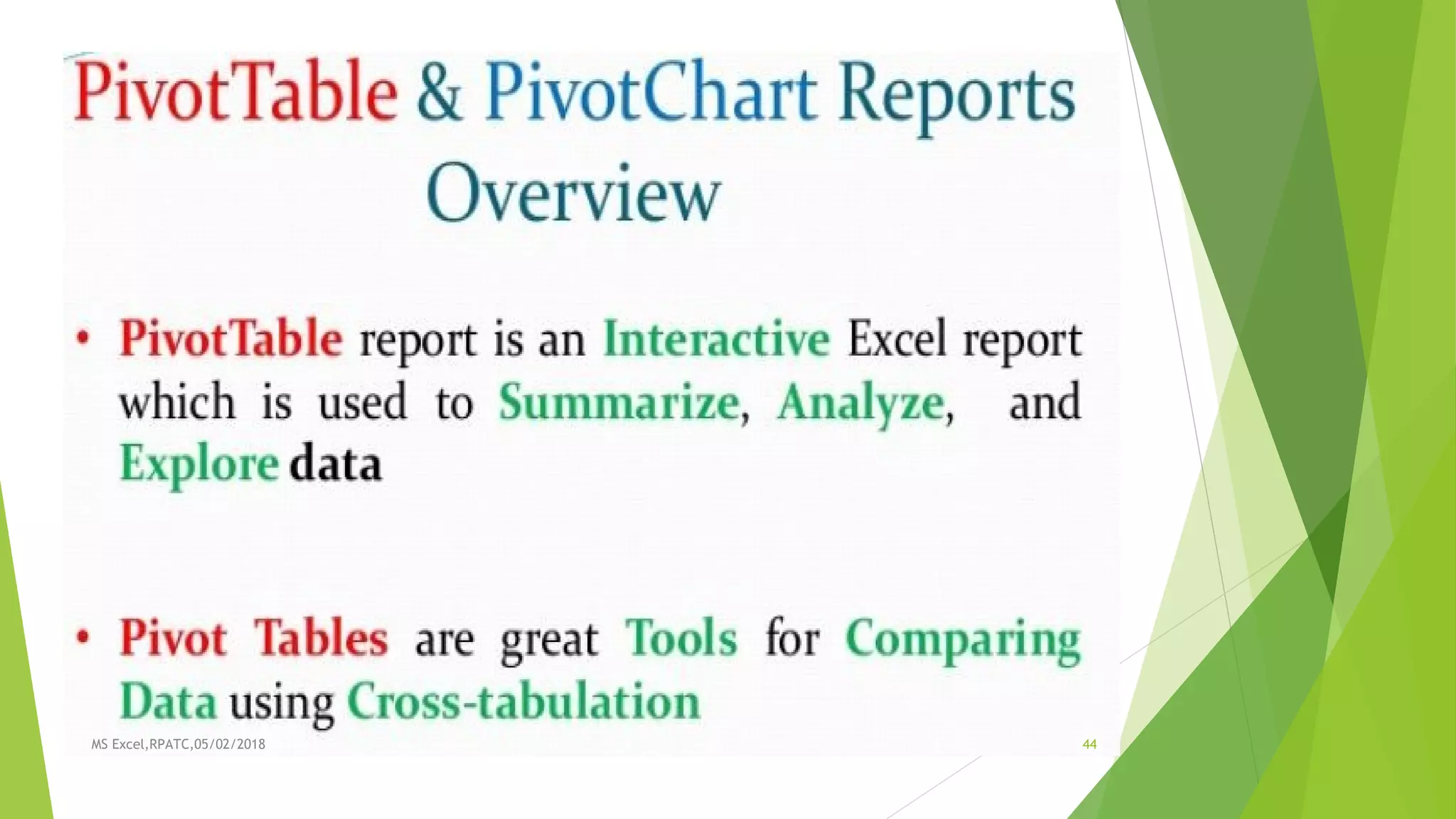 PivotTable & PivotChart Reports Overview

• PivotTable report is an Interactive Excel report which is used to Summarize, Analyze, and Explore data

• Pivot Tables are great Tools for Comparing Data using Cross-tabulation

MS Excel,RPATC,05/02/2018

44